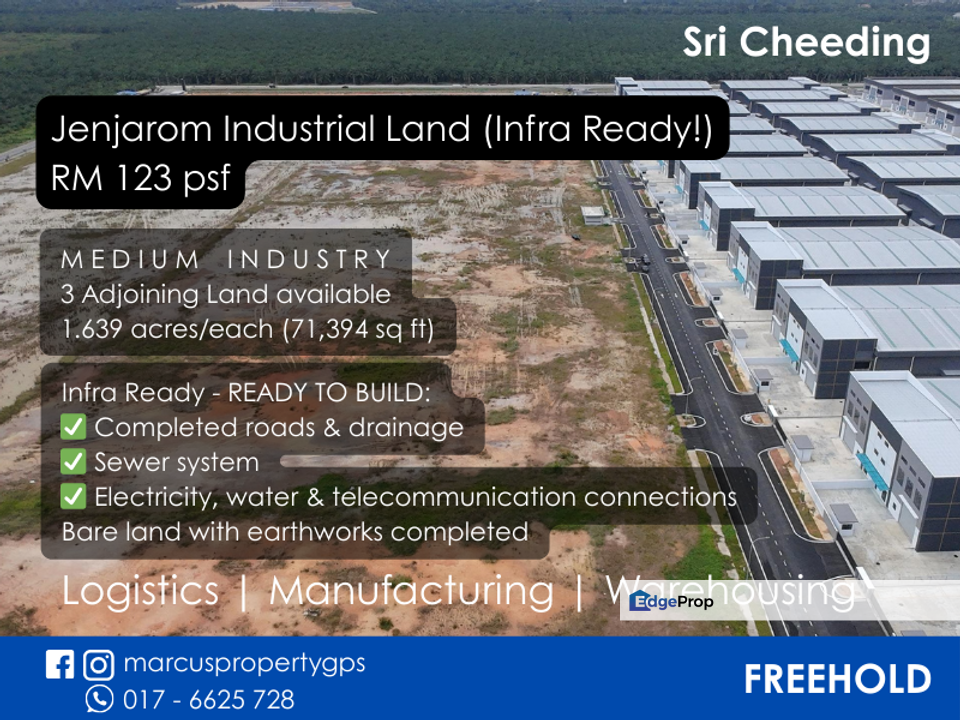 Sri Cheeding

Jenjarom Industrial Land (Infra Ready!)
RM 123 psf

MEDIUM INDUSTRY
3 Adjoining Land available
1.639 acres/each (71,394 sq ft)

Infra Ready - READY TO BUILD:
✅ Completed roads & drainage
✅ Sewer system
✅ Electricity, water & telecommunication connections
Bare land with earthworks completed

Logistics | Manufacturing | Warehousing

EdgeProp

marcuspropertygps
017 - 6625 728

FREEHOLD